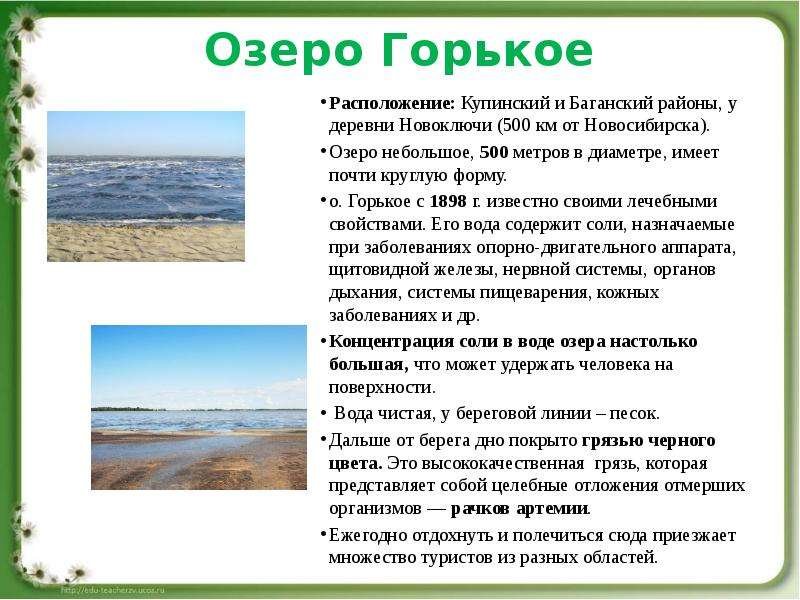 Озеро Горькое

• Расположение: Купинский и Баганский районы, у деревни Новоключи (500 км от Новосибирска).

• Озеро небольшое, 500 метров в диаметре, имеет почти круглую форму.

• о. Горькое с 1898 г. известно своими лечебными свойствами. Его вода содержит соли, назначаемые при заболеваниях опорно-двигательного аппарата, щитовидной железы, нервной системы, органов дыхания, системы пищеварения, кожных заболеваниях и др.

• Концентрация соли в воде озера настолько большая, что может удержать человека на поверхности.

• Вода чистая, у береговой линии – песок.

• Дальше от берега дно покрыто грязью черного цвета. Это высококачественная грязь, которая представляет собой целебные отложения отмерших организмов — рачков артемии.

• Ежегодно отдохнуть и полечиться сюда приезжает множество туристов из разных областей.

http://edu-teacherzv.ucoz.ru